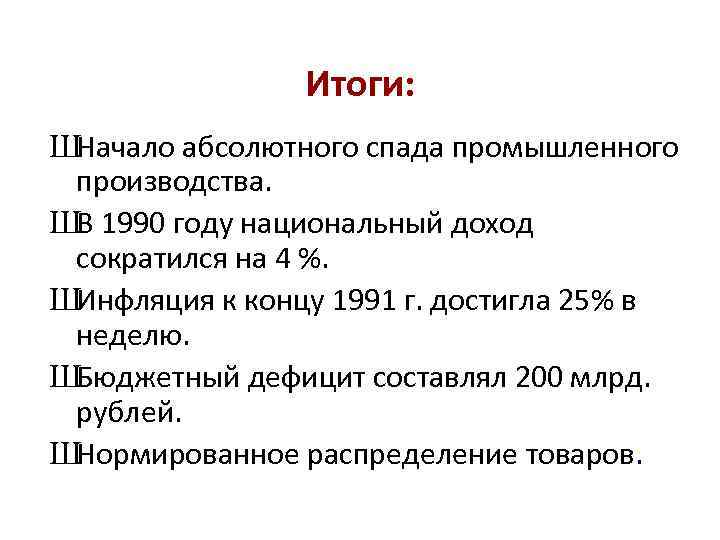 Итоги:

ШНачало абсолютного спада промышленного производства.

ШВ 1990 году национальный доход сократился на 4 %.

ШИнфляция к концу 1991 г. достигла 25% в неделю.

ШБюджетный дефицит составлял 200 млрд. рублей.

ШНормированное распределение товаров.